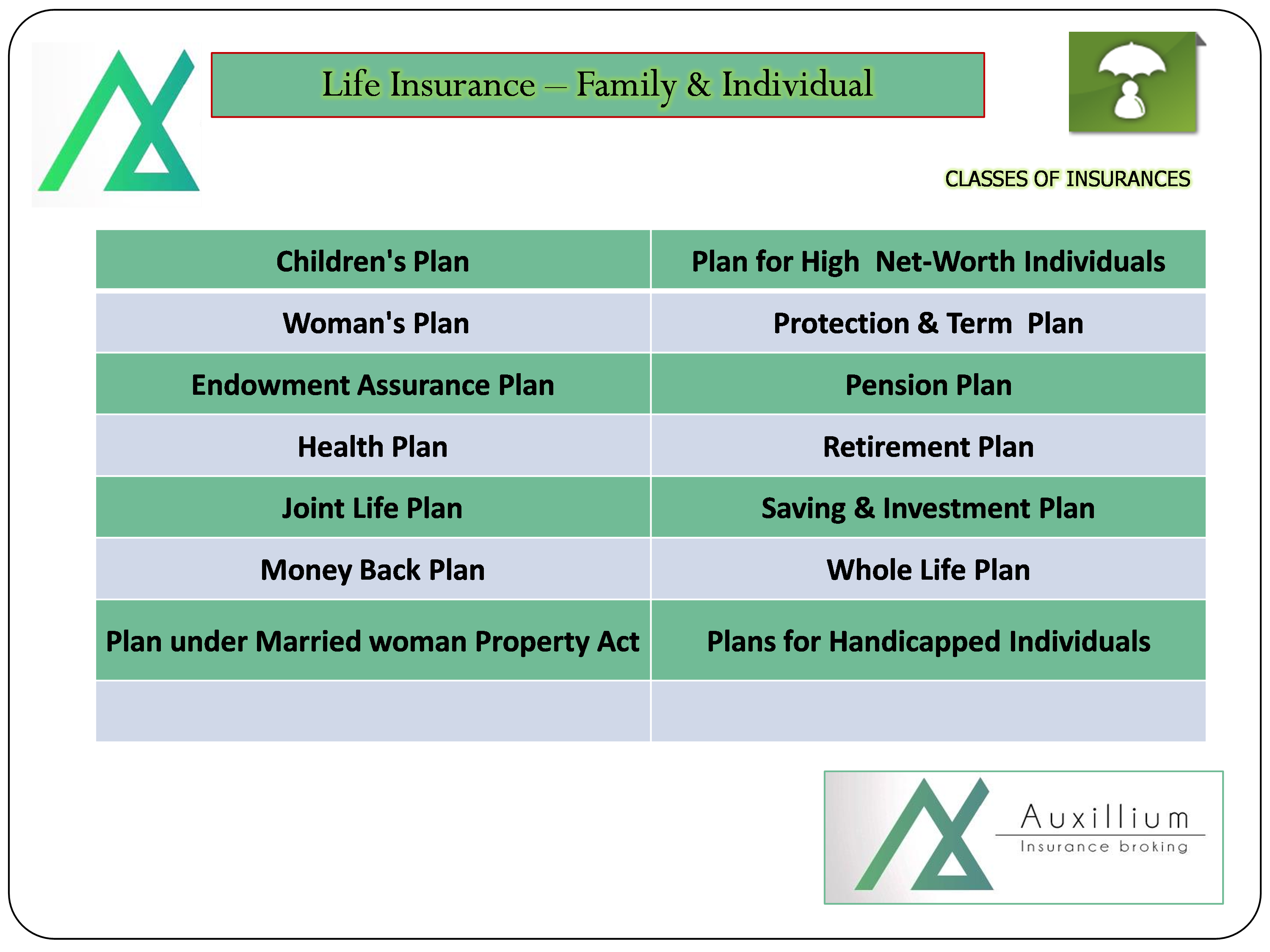 Life Insurance – Family & Individual

CLASSES OF INSURANCES

| Children's Plan | Plan for High Net-Worth Individuals |
|---|---|
| Woman's Plan | Protection & Term Plan |
| Endowment Assurance Plan | Pension Plan |
| Health Plan | Retirement Plan |
| Joint Life Plan | Saving & Investment Plan |
| Money Back Plan | Whole Life Plan |
| Plan under Married woman Property Act | Plans for Handicapped Individuals |
| | |

Auxillium
Insurance broking